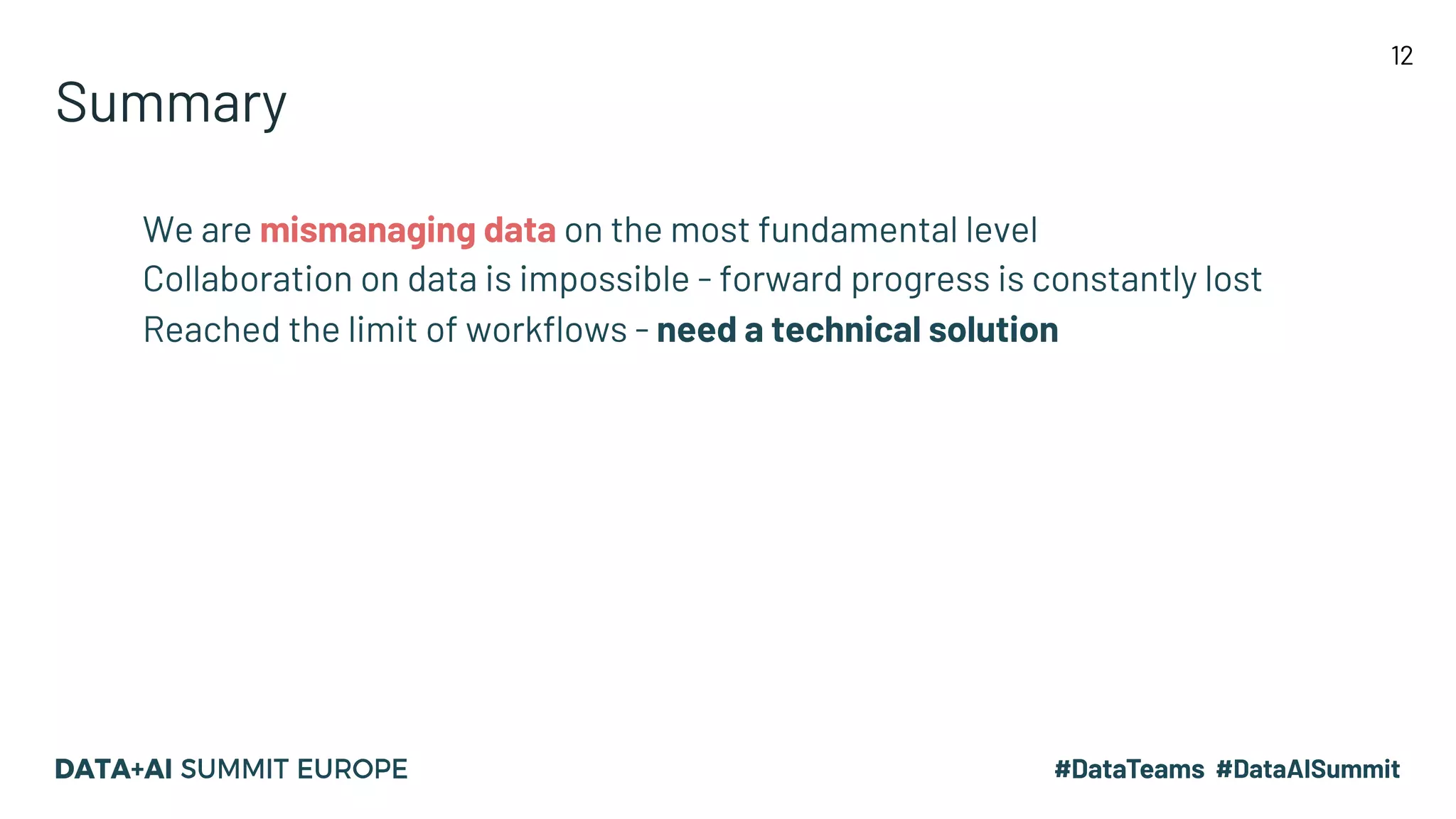 12

Summary

We are mismanaging data on the most fundamental level
Collaboration on data is impossible - forward progress is constantly lost
Reached the limit of workflows - need a technical solution

DATA+AI SUMMIT EUROPE

#DataTeams #DataAISummit